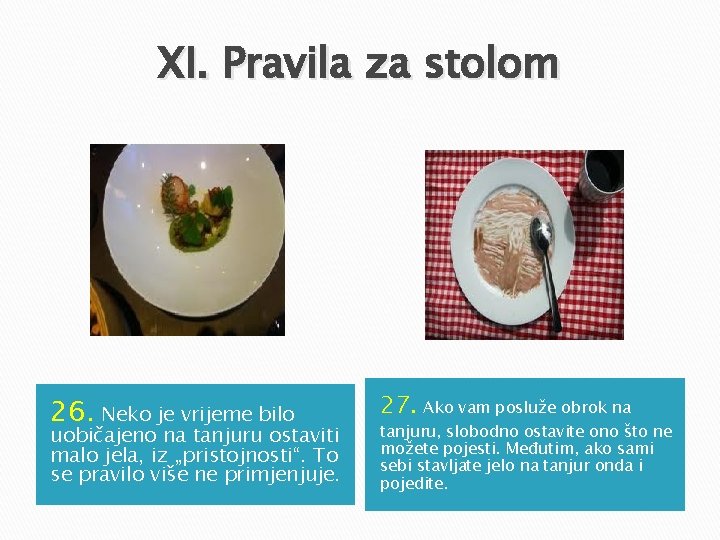 XI. Pravila za stolom

26. Neko je vrijeme bilo uobičajeno na tanjuru ostaviti malo jela, iz „pristojnosti“. To se pravilo više ne primjenjuje.

27. Ako vam posluže obrok na tanjuru, slobodno ostavite ono što ne možete pojesti. Međutim, ako sami sebi stavljate jelo na tanjur onda i pojedite.